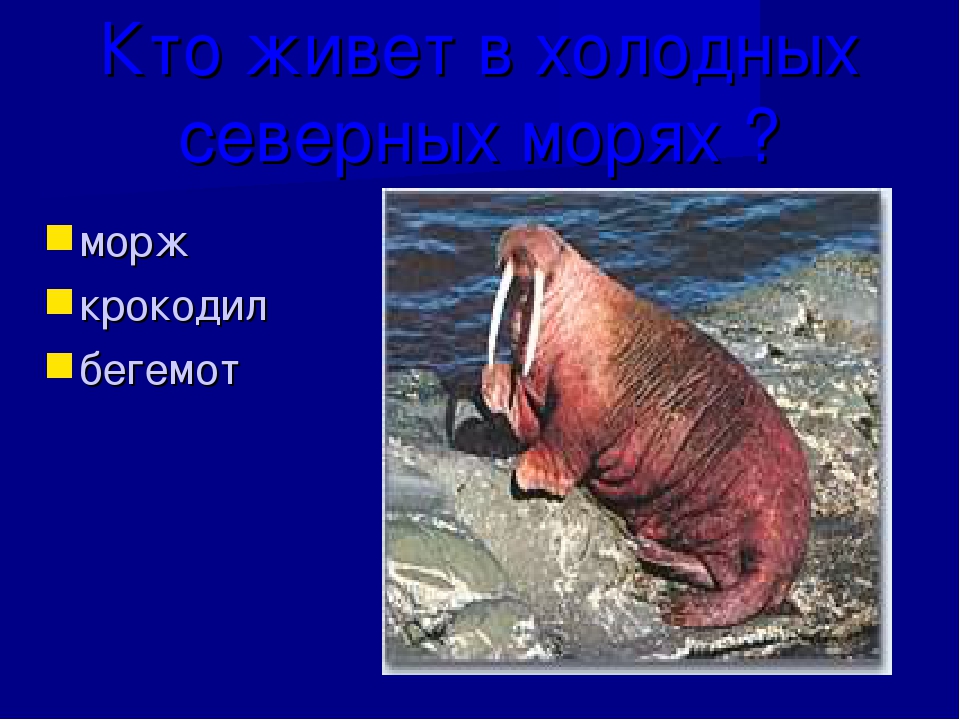 Кто живет в холодных северных морях ?

морж
крокодил
бегемот